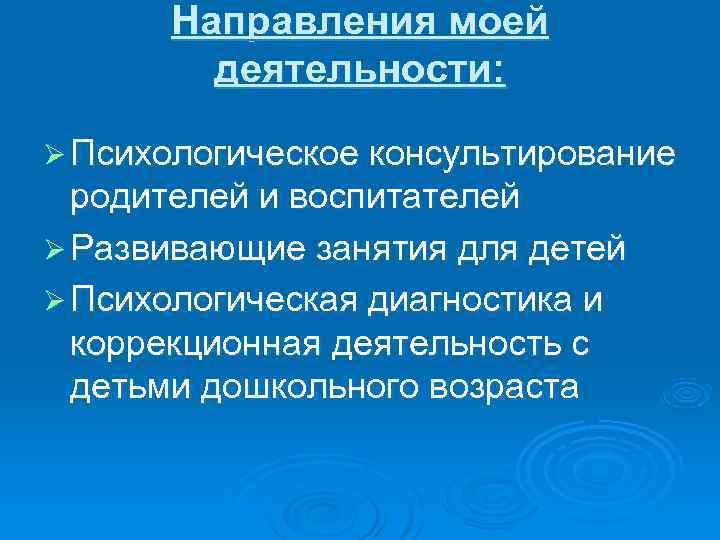 Направления моей деятельности:

➢ Психологическое консультирование родителей и воспитателей
➢ Развивающие занятия для детей
➢ Психологическая диагностика и коррекционная деятельность с детьми дошкольного возраста